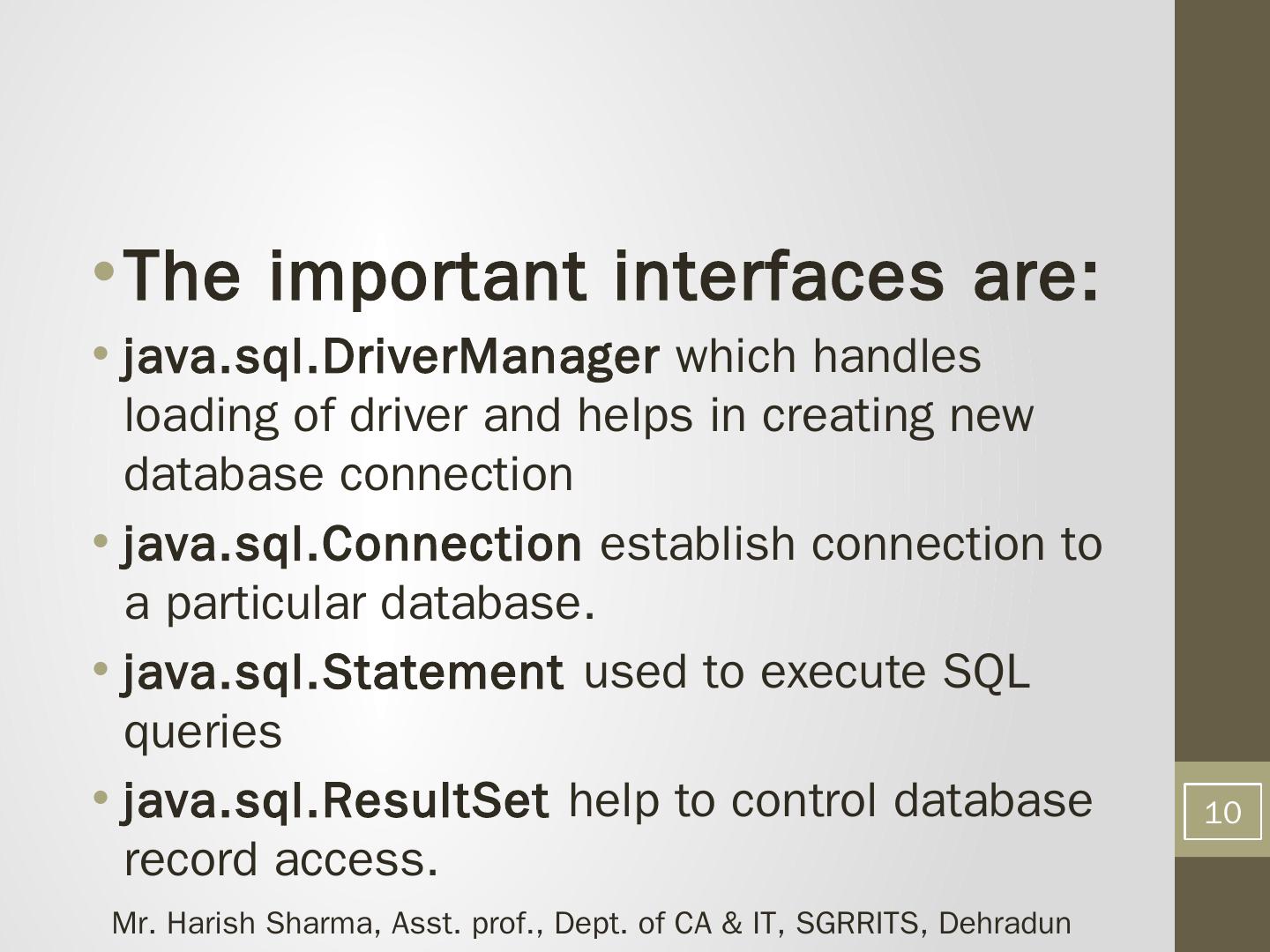 • The important interfaces are:

• java.sql.DriverManager which handles loading of driver and helps in creating new database connection

• java.sql.Connection establish connection to a particular database.

• java.sql.Statement used to execute SQL queries

• java.sql.ResultSet help to control database record access.

10

Mr. Harish Sharma, Asst. prof., Dept. of CA & IT, SGRRITS, Dehradun